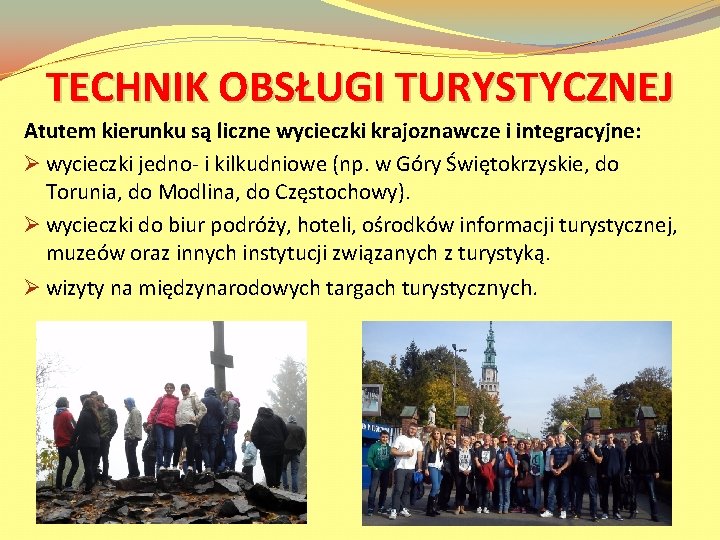 TECHNIK OBSŁUGI TURYSTYCZNEJ

Atutem kierunku są liczne wycieczki krajoznawcze i integracyjne:

➢ wycieczki jedno- i kilkudniowe (np. w Góry Świętokrzyskie, do Torunia, do Modlina, do Częstochowy).

➢ wycieczki do biur podróży, hoteli, ośrodków informacji turystycznej, muzeów oraz innych instytucji związanych z turystyką.

➢ wizyty na międzynarodowych targach turystycznych.